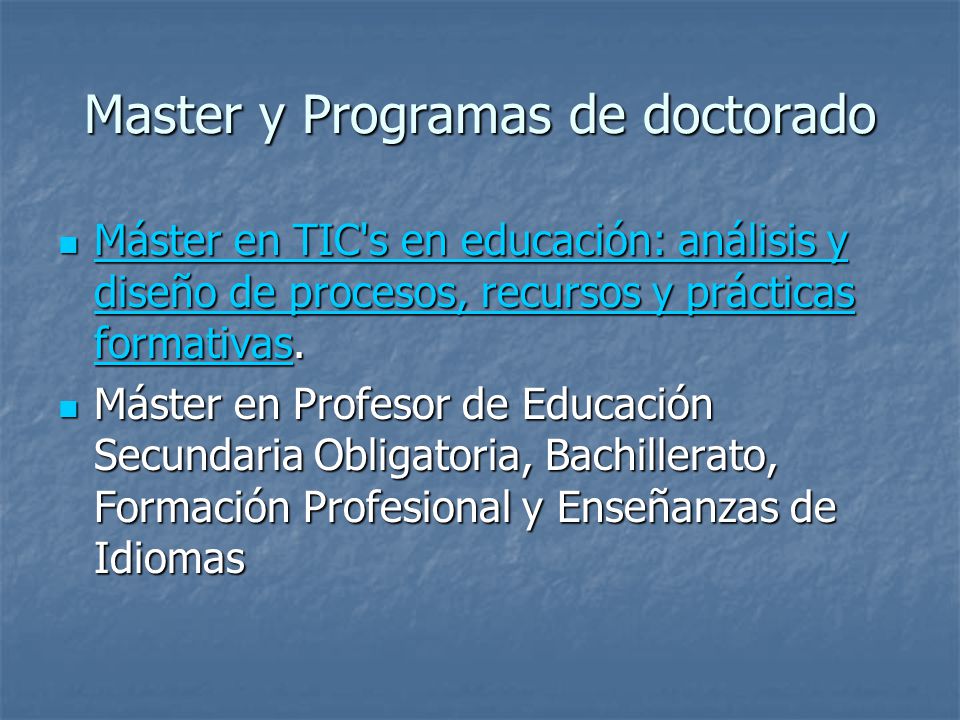 Master y Programas de doctorado

- Máster en TIC's en educación: análisis y diseño de procesos, recursos y prácticas formativas.
- Máster en Profesor de Educación Secundaria Obligatoria, Bachillerato, Formación Profesional y Enseñanzas de Idiomas